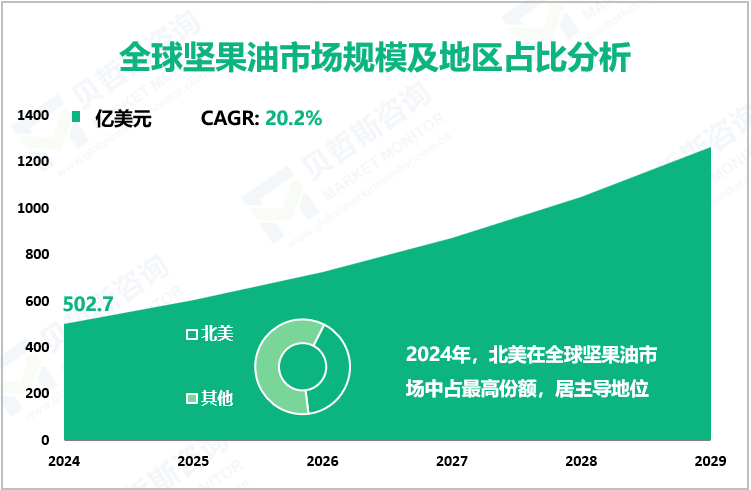 全球坚果油市场规模及地区占比分析

亿美元 CAGR: 20.2%

1400
1200
1000
800
600
400
200
0

502.7

北美
其他

2024年，北美在全球坚果油市场中占最高份额，居主导地位

2024 2025 2026 2027 2028 2029

贝哲斯咨询 MARKET MONITOR www.globalmarketmonitor.com.cn